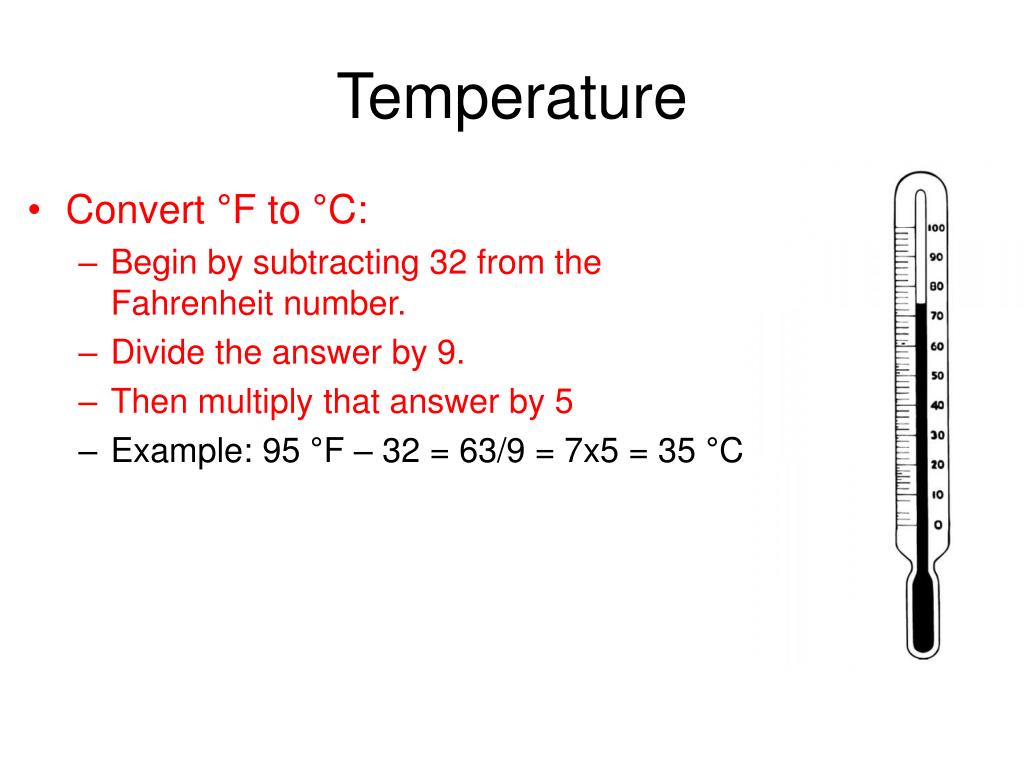 Temperature

• Convert °F to °C:
– Begin by subtracting 32 from the Fahrenheit number.
– Divide the answer by 9.
– Then multiply that answer by 5
– Example: 95 °F – 32 = 63/9 = 7x5 = 35 °C

100
90
80
70
60
50
40
30
20
10
0